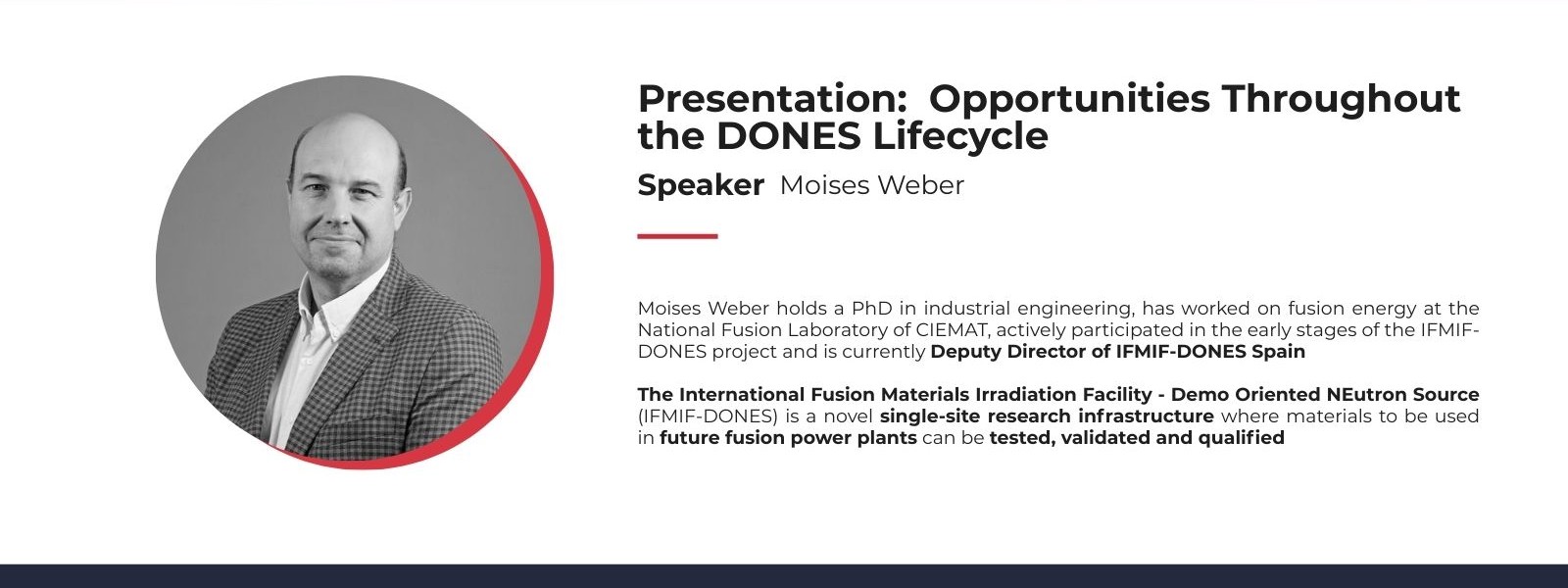 Presentation:  Opportunities Throughout the DONES Lifecycle

Speaker  Moises Weber

Moises Weber holds a PhD in industrial engineering, has worked on fusion energy at the National Fusion Laboratory of CIEMAT, actively participated in the early stages of the IFMIF-DONES project and is currently Deputy Director of IFMIF-DONES Spain

The International Fusion Materials Irradiation Facility - Demo Oriented NEutron Source (IFMIF-DONES) is a novel single-site research infrastructure where materials to be used in future fusion power plants can be tested, validated and qualified